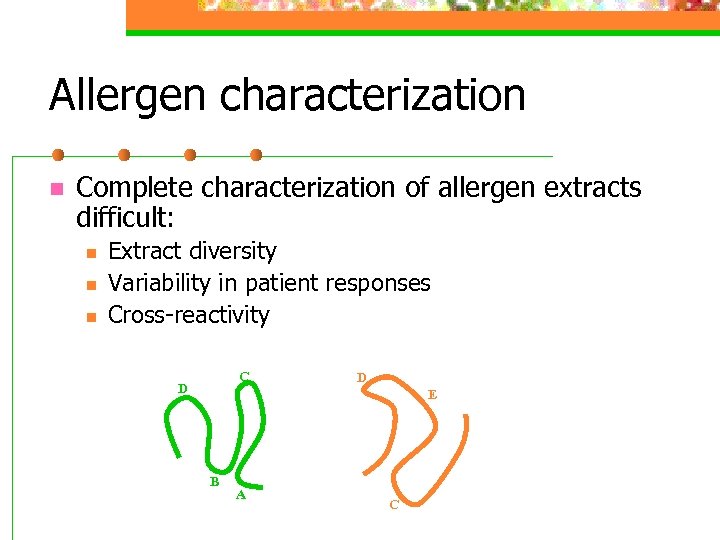 Allergen characterization

Complete characterization of allergen extracts difficult:

Extract diversity
Variability in patient responses
Cross-reactivity

D
C
B
A
D
E
C